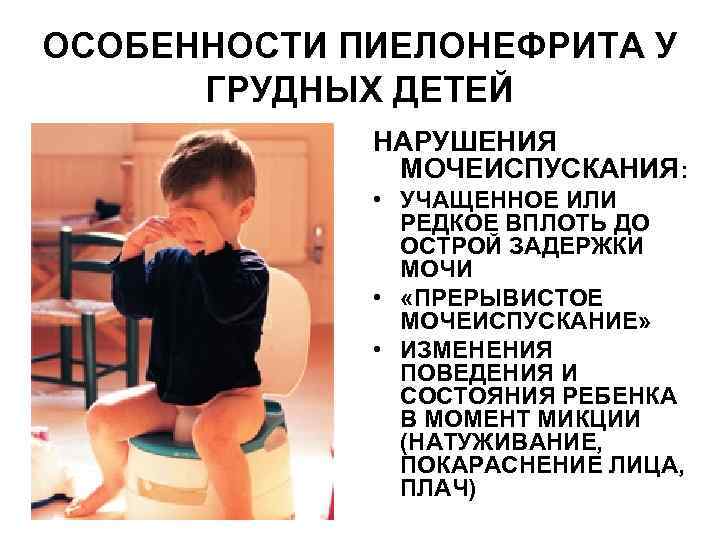 ОСОБЕННОСТИ ПИЕЛОНЕФРИТА У ГРУДНЫХ ДЕТЕЙ

НАРУШЕНИЯ МОЧЕИСПУСКАНИЯ:

• УЧАЩЕННОЕ ИЛИ РЕДКОЕ ВПЛОТЬ ДО ОСТРОЙ ЗАДЕРЖКИ МОЧИ
• «ПРЕРЫВИСТОЕ МОЧЕИСПУСКАНИЕ»
• ИЗМЕНЕНИЯ ПОВЕДЕНИЯ И СОСТОЯНИЯ РЕБЕНКА В МОМЕНТ МИКЦИИ (НАТУЖИВАНИЕ, ПОКАРАСНЕНИЕ ЛИЦА, ПЛАЧ)